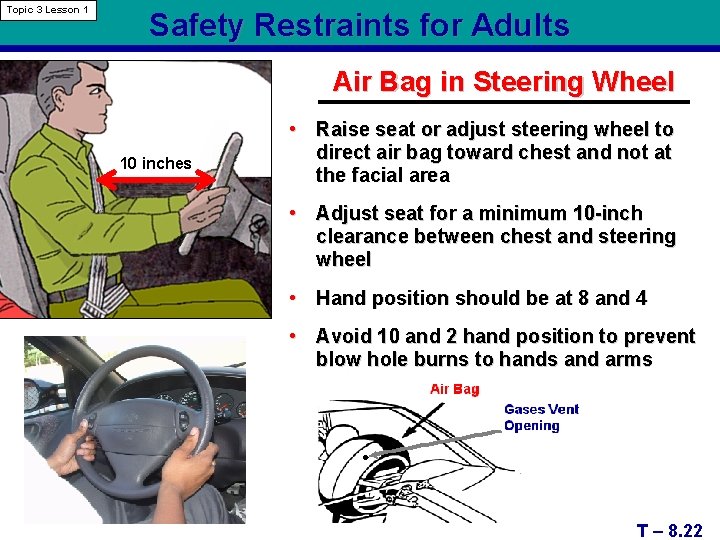 Topic 3 Lesson 1

Safety Restraints for Adults

10 inches

Air Bag in Steering Wheel

• Raise seat or adjust steering wheel to direct air bag toward chest and not at the facial area

• Adjust seat for a minimum 10-inch clearance between chest and steering wheel

• Hand position should be at 8 and 4

• Avoid 10 and 2 hand position to prevent blow hole burns to hands and arms

Air Bag

Gases Vent Opening

T – 8.22